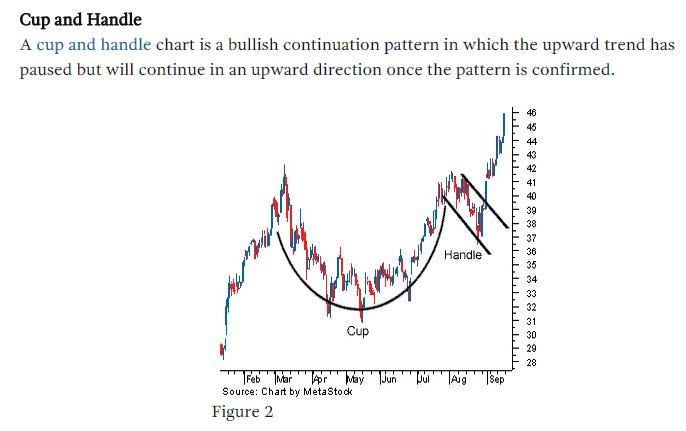 Cup and Handle

A cup and handle chart is a bullish continuation pattern in which the upward trend has paused but will continue in an upward direction once the pattern is confirmed.

46
45
44
43
42
41
40
39
38
37
36
35
34
33
32
31
30
29
28

Handle

Cup

Feb Mar Apr May Jun Jul Aug Sep

Source: Chart by MetaStock

Figure 2